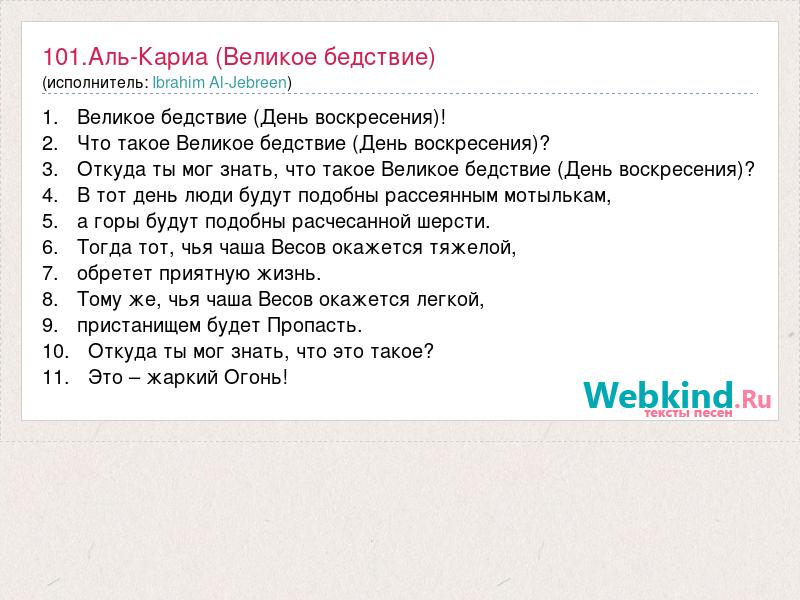 101.Аль-Кариа (Великое бедствие)
(исполнитель: Ibrahim Al-Jebreen)

1. Великое бедствие (День воскресения)!
2. Что такое Великое бедствие (День воскресения)?
3. Откуда ты мог знать, что такое Великое бедствие (День воскресения)?
4. В тот день люди будут подобны рассеянным мотылькам,
5. а горы будут подобны расчесанной шерсти.
6. Тогда тот, чья чаша Весов окажется тяжелой,
7. обретет приятную жизнь.
8. Тому же, чья чаша Весов окажется легкой,
9. пристанищем будет Пропасть.
10. Откуда ты мог знать, что это такое?
11. Это – жаркий Огонь!

Webkind.Ru
тексты песен